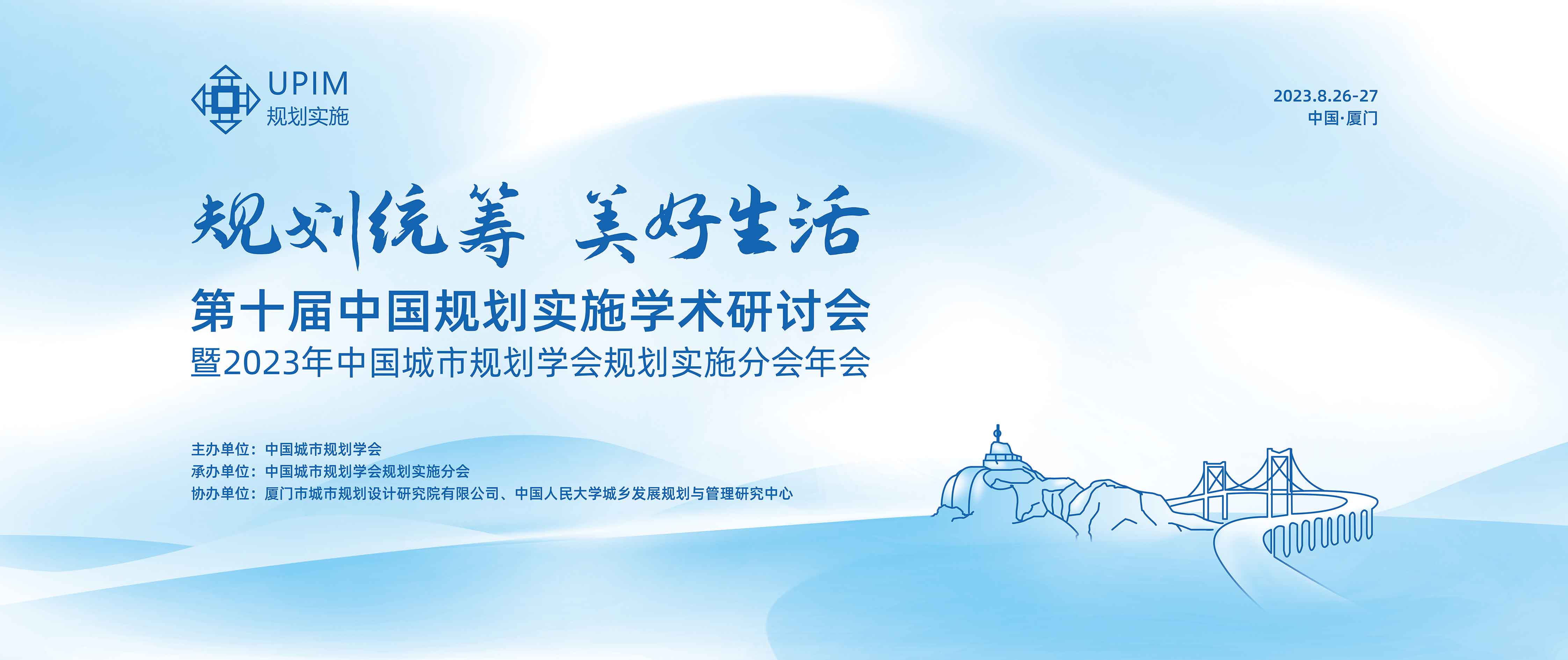 UPIM
规划实施

2023.8.26-27
中国·厦门

规划统筹 美好生活

第十届中国规划实施学术研讨会
暨2023年中国城市规划学会规划实施分会年会

主办单位：中国城市规划学会
承办单位：中国城市规划学会规划实施分会
协办单位：厦门市城市规划设计研究院有限公司、中国人民大学城乡发展规划与管理研究中心